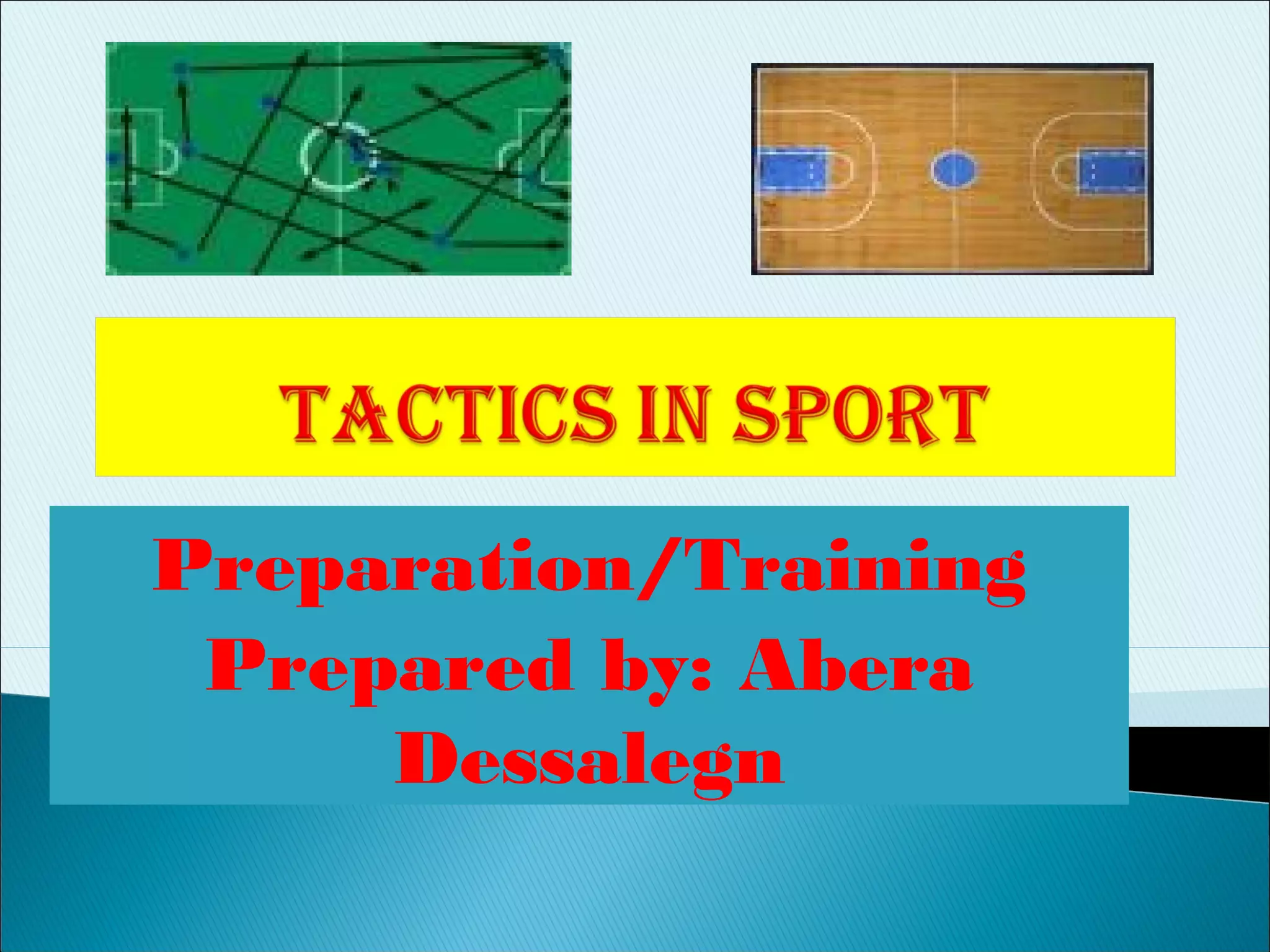 TACTICS IN SPORT

Preparation/Training
Prepared by: Abera Dessalegn